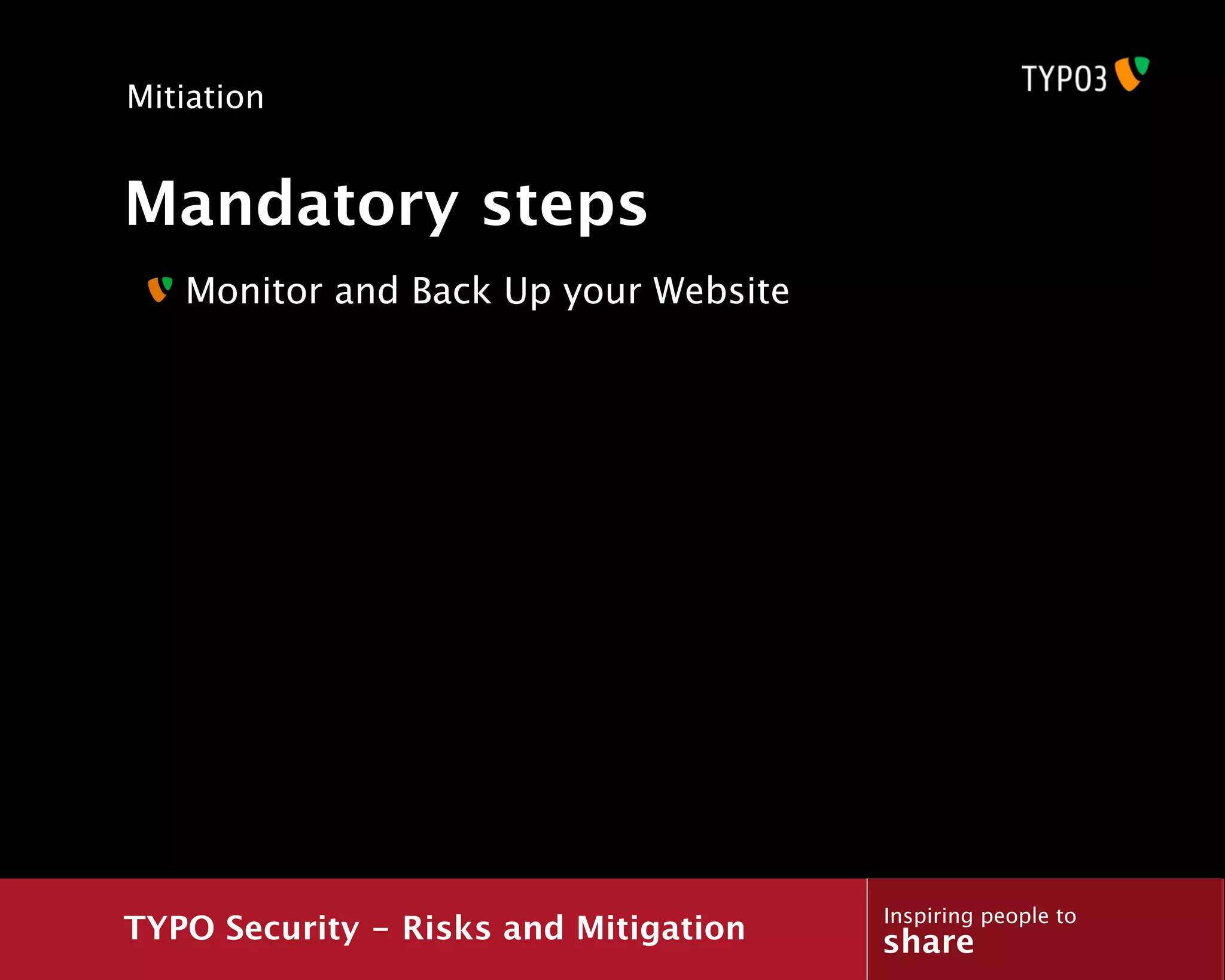 Mitiation

TYPO3

Mandatory steps

Monitor and Back Up your Website

TYPO Security – Risks and Mitigation

Inspiring people to
share